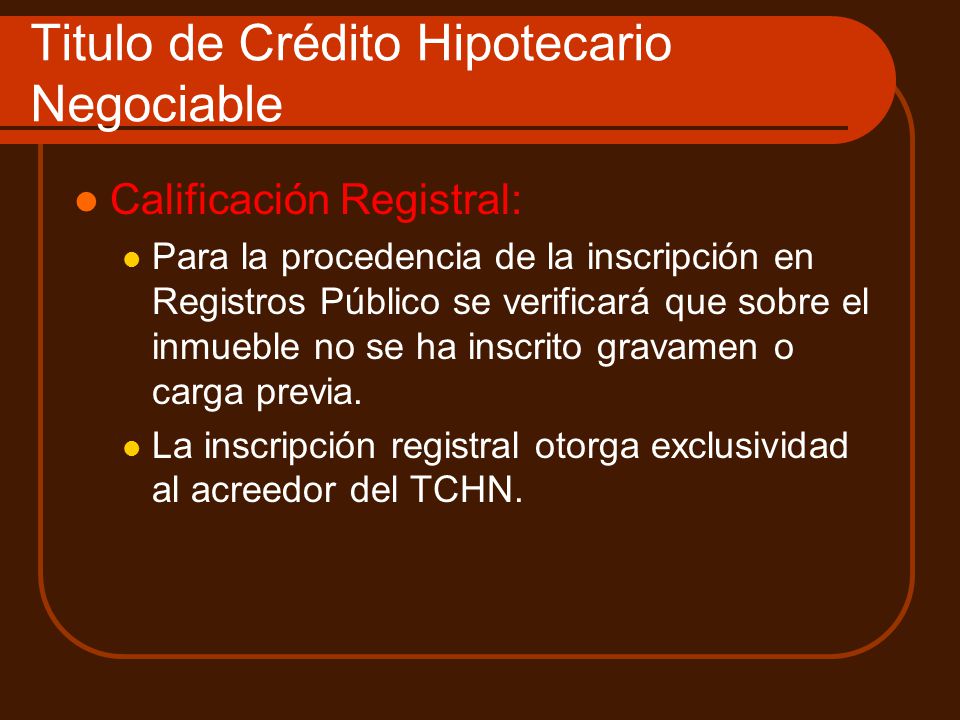 Titulo de Crédito Hipotecario Negociable

Calificación Registral:

Para la procedencia de la inscripción en Registros Público se verificará que sobre el inmueble no se ha inscrito gravamen o carga previa.

La inscripción registral otorga exclusividad al acreedor del TCHN.